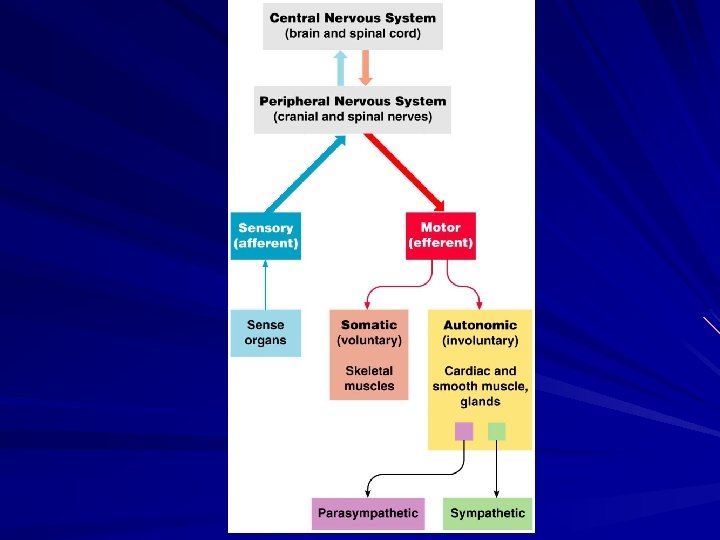 Central Nervous System
(brain and spinal cord)

Peripheral Nervous System
(cranial and spinal nerves)

Sensory
(afferent)

Motor
(efferent)

Sense organs

Somatic
(voluntary)

Skeletal muscles

Autonomic
(involuntary)

Cardiac and smooth muscle, glands

Parasympathetic

Sympathetic